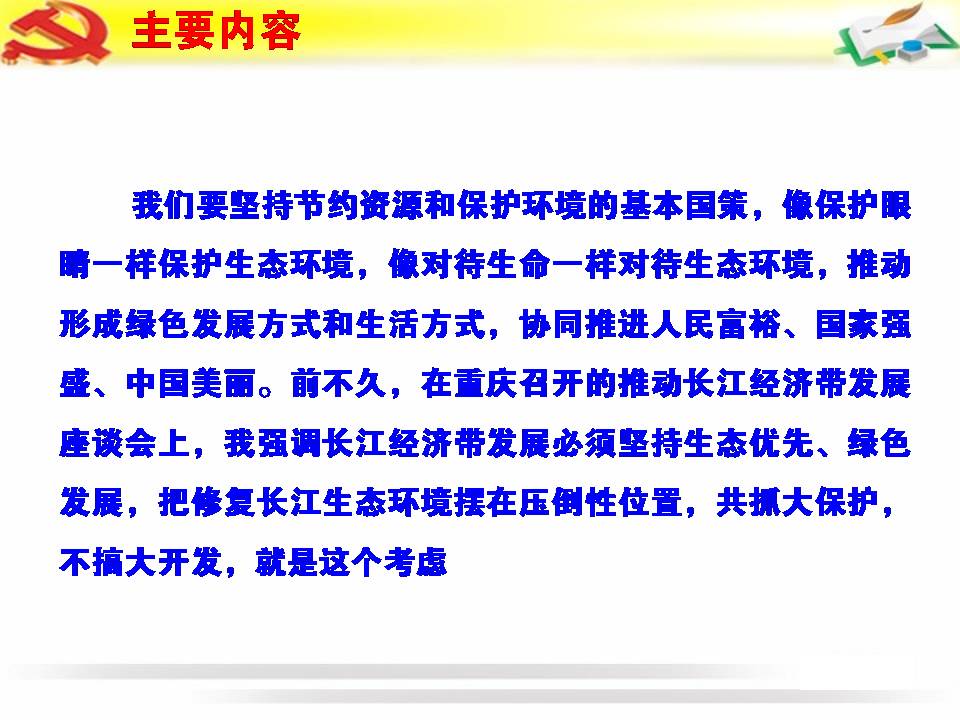 主要内容

我们要坚持节约资源和保护环境的基本国策，像保护眼睛一样保护生态环境，像对待生命一样对待生态环境，推动形成绿色发展方式和生活方式，协同推进人民富裕、国家强盛、中国美丽。前不久，在重庆召开的推动长江经济带发展座谈会上，我强调长江经济带发展必须坚持生态优先、绿色发展，把修复长江生态环境摆在压倒性位置，共抓大保护，不搞大开发，就是这个考虑